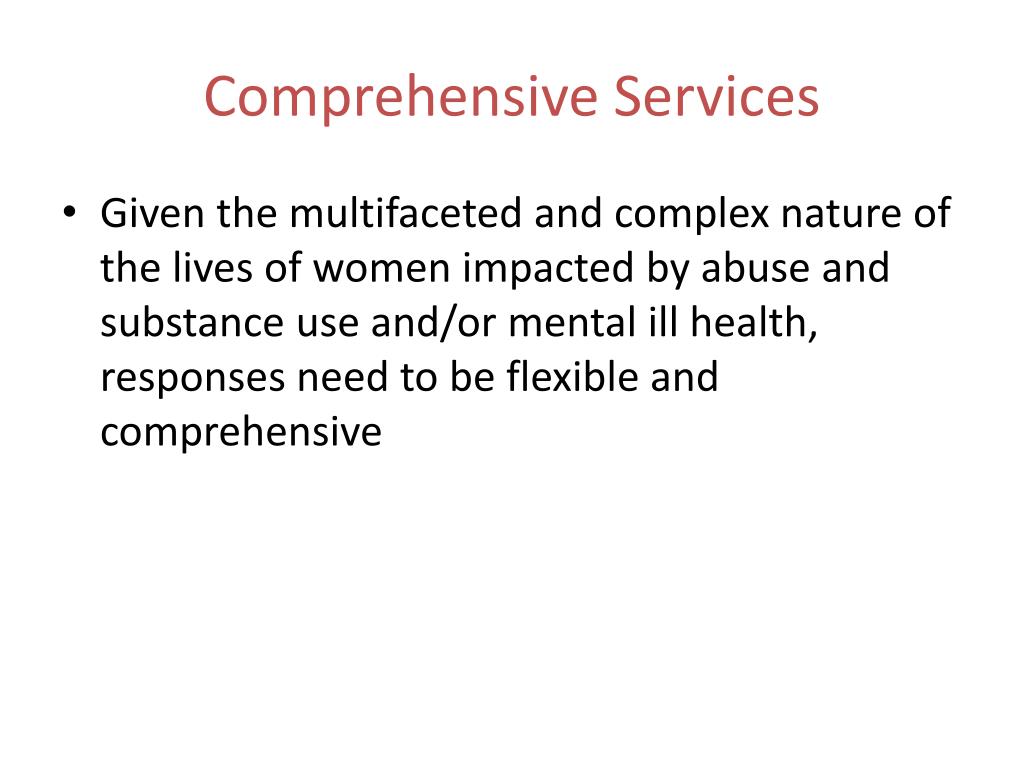 Comprehensive Services

• Given the multifaceted and complex nature of the lives of women impacted by abuse and substance use and/or mental ill health, responses need to be flexible and comprehensive